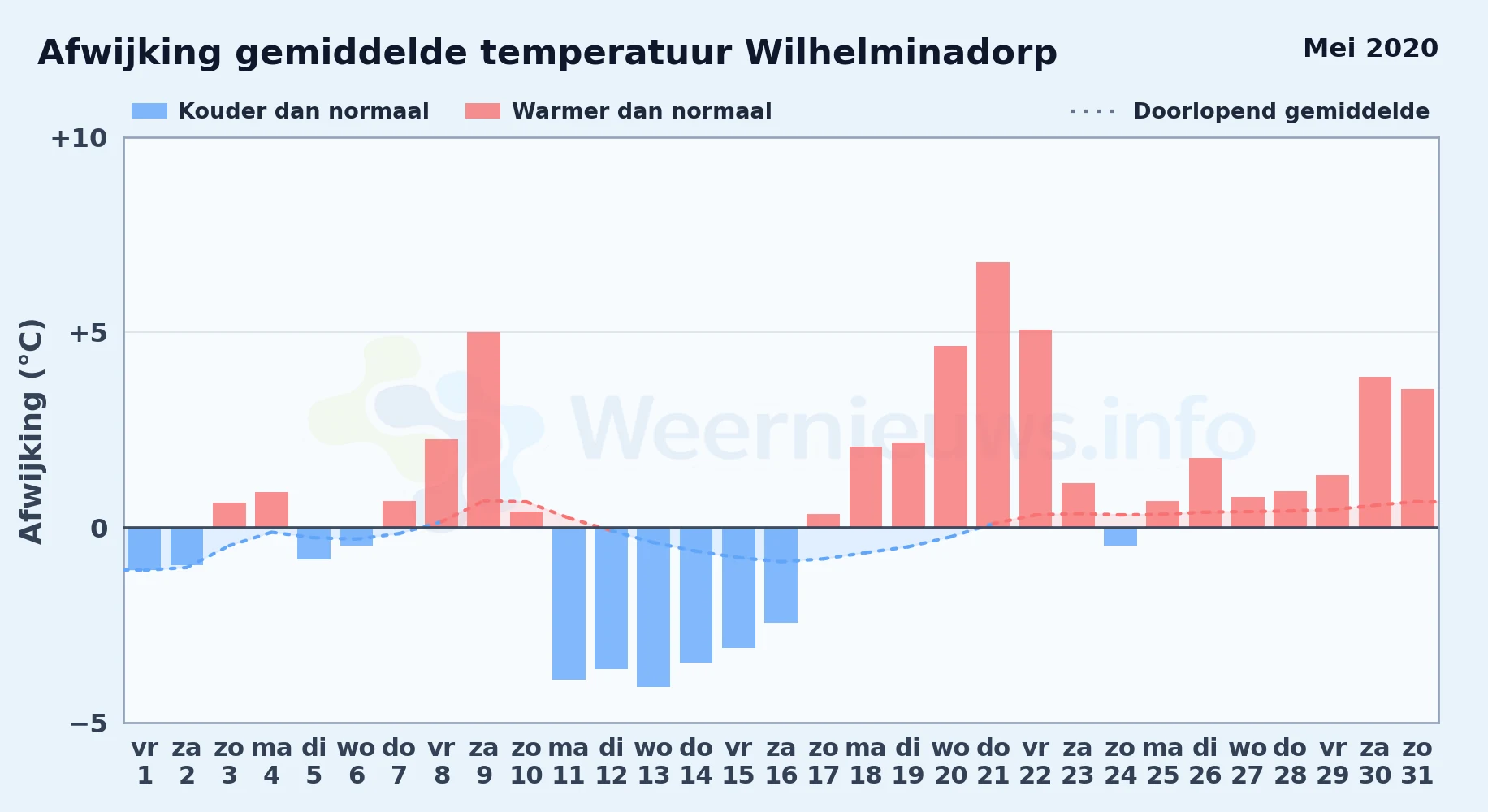 Afwijking gemiddelde temperatuur Wilhelminadorp

Mei 2020

Kouder dan normaal
Warmer dan normaal
Doorlopend gemiddelde

Afwijking (°C)

+10
+5
0
−5

Weernieuws.info

vr 1
za 2
zo 3
ma 4
di 5
wo 6
do 7
vr 8
za 9
zo 10
ma 11
di 12
wo 13
do 14
vr 15
za 16
zo 17
ma 18
di 19
wo 20
do 21
vr 22
za 23
zo 24
ma 25
di 26
wo 27
do 28
vr 29
za 30
zo 31